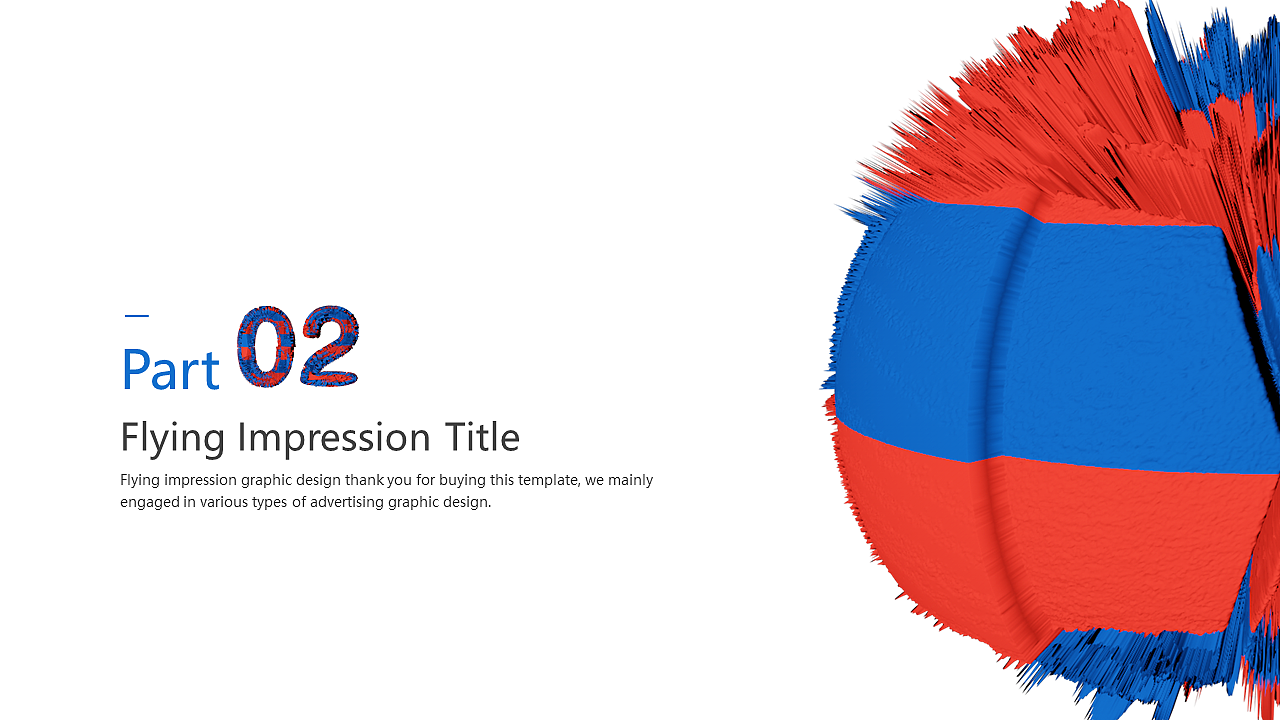 Part 02

Flying Impression Title

Flying impression graphic design thank you for buying this template, we mainly engaged in various types of advertising graphic design.